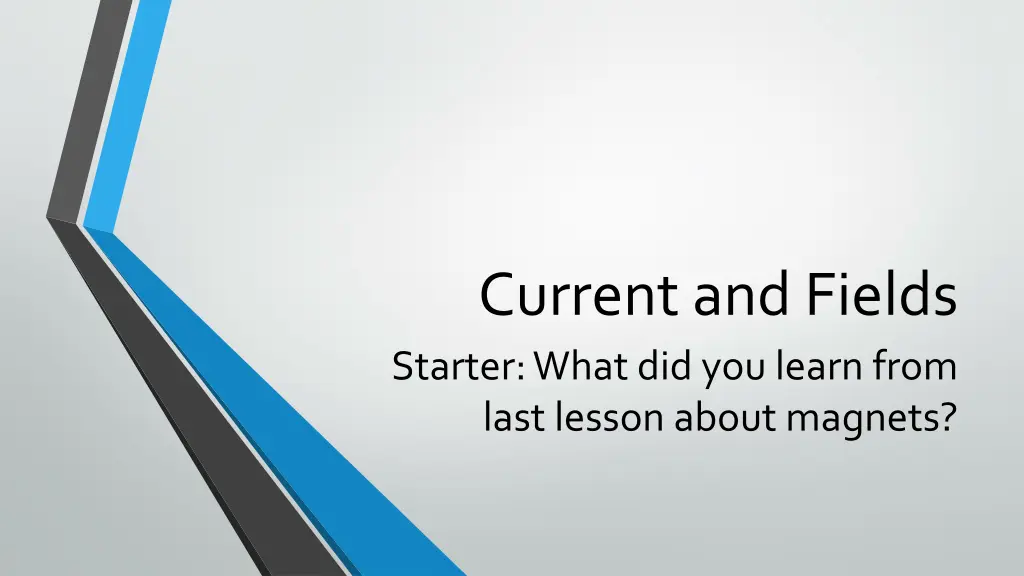 Current and Fields

Starter: What did you learn from last lesson about magnets?